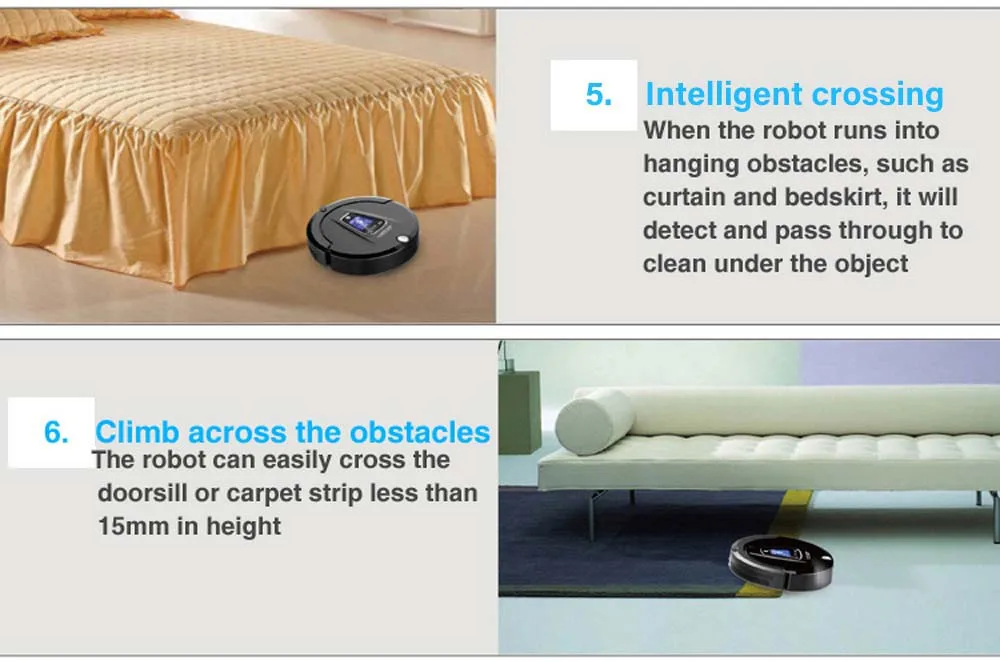 5. Intelligent crossing

When the robot runs into hanging obstacles, such as curtain and bedskirt, it will detect and pass through to clean under the object

6. Climb across the obstacles

The robot can easily cross the doorsill or carpet strip less than 15mm in height